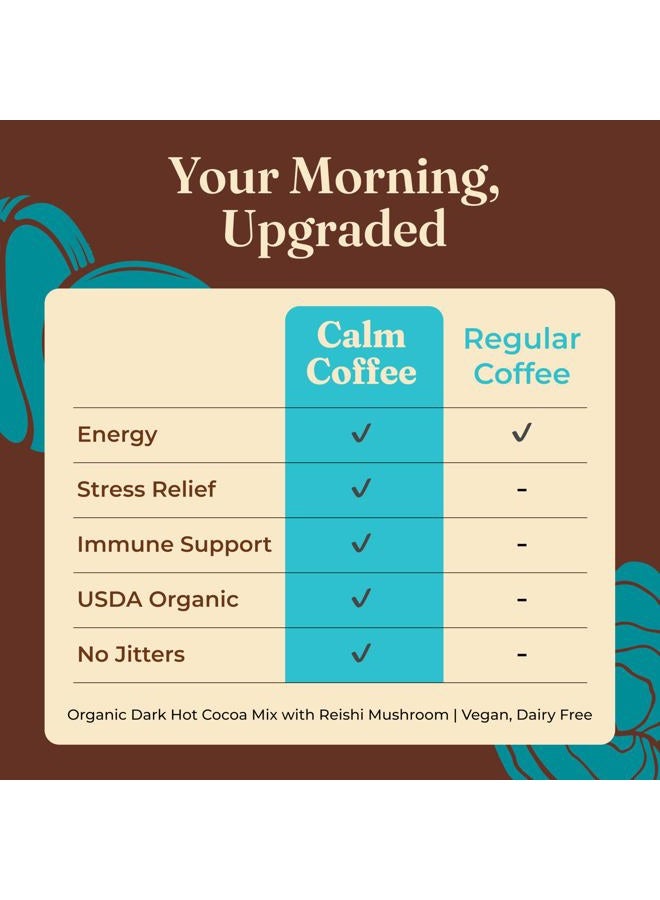 Your Morning, Upgraded

| | Calm Coffee | Regular Coffee |
|---|---|---|
| Energy | ✓ | ✓ |
| Stress Relief | ✓ | - |
| Immune Support | ✓ | - |
| USDA Organic | ✓ | - |
| No Jitters | ✓ | - |

Organic Dark Hot Cocoa Mix with Reishi Mushroom | Vegan, Dairy Free